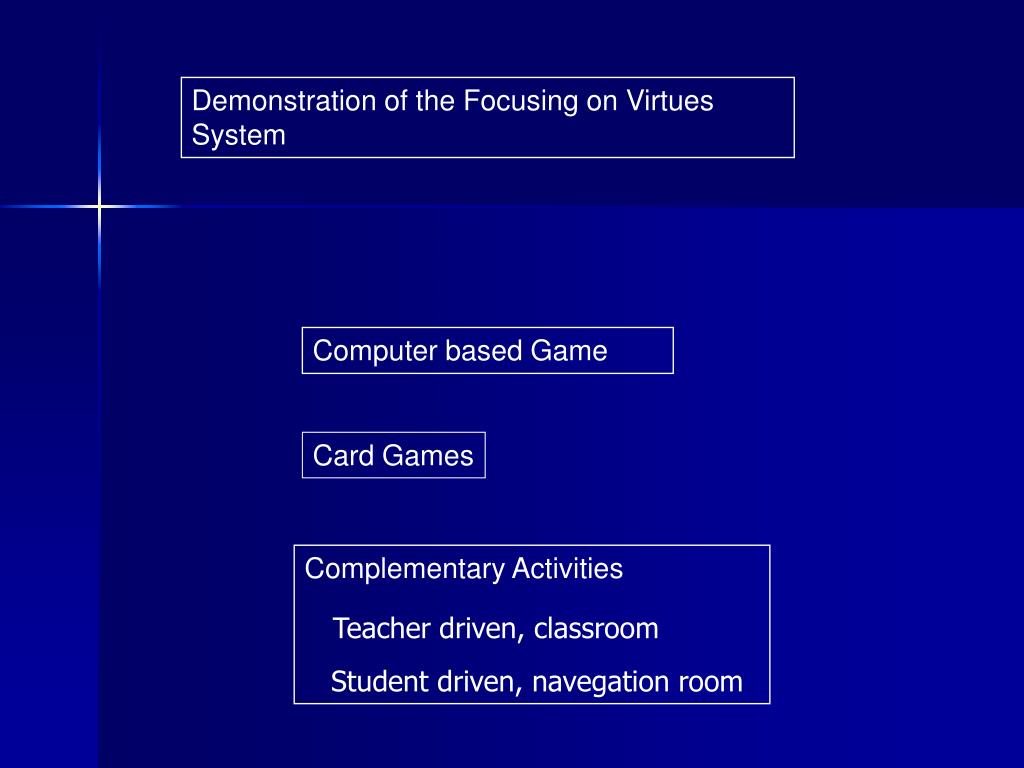 Demonstration of the Focusing on Virtues System

Computer based Game

Card Games

Complementary Activities

Teacher driven, classroom

Student driven, navegation room